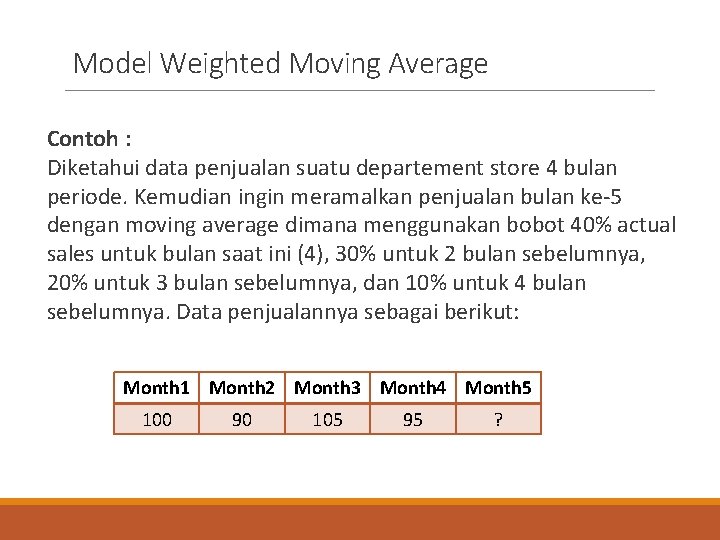 Model Weighted Moving Average

Contoh :
Diketahui data penjualan suatu departement store 4 bulan periode. Kemudian ingin meramalkan penjualan bulan ke-5 dengan moving average dimana menggunakan bobot 40% actual sales untuk bulan saat ini (4), 30% untuk 2 bulan sebelumnya, 20% untuk 3 bulan sebelumnya, dan 10% untuk 4 bulan sebelumnya. Data penjualannya sebagai berikut:

| Month1 | Month2 | Month3 | Month4 | Month5 |
|---|---|---|---|---|
| 100 | 90 | 105 | 95 | ? |